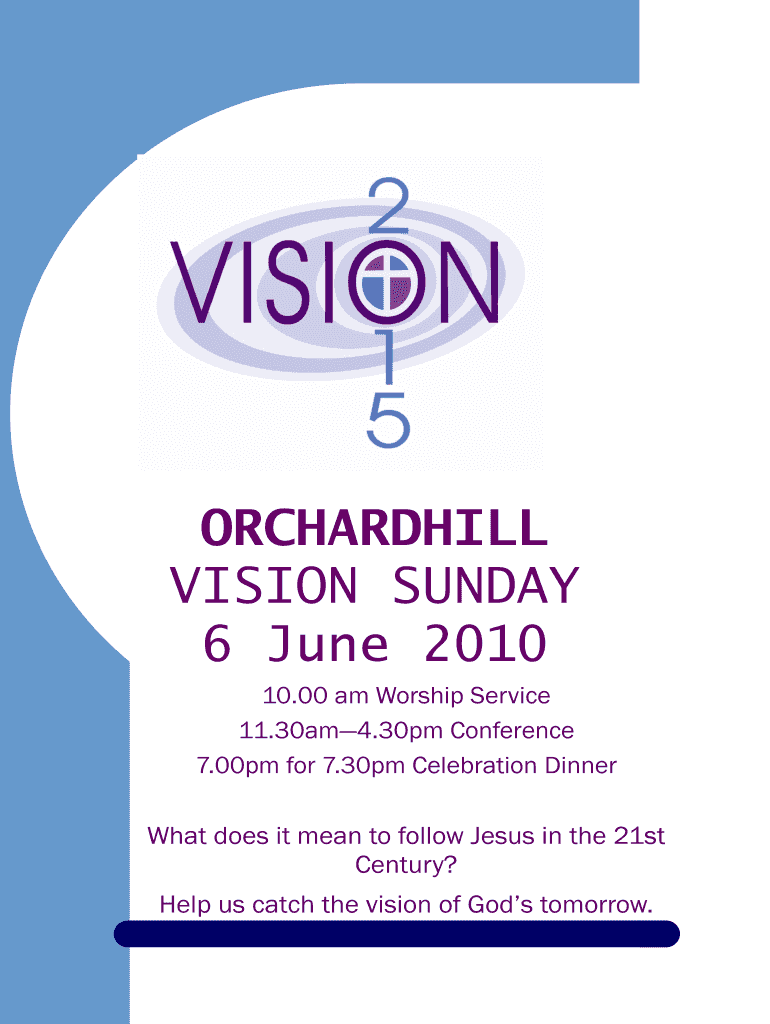 2
VISION
1
5

ORCHARDHILL
VISION SUNDAY
6 June 2010

10.00 am Worship Service
11.30am—4.30pm Conference
7.00pm for 7.30pm Celebration Dinner

What does it mean to follow Jesus in the 21st Century?

Help us catch the vision of God's tomorrow.